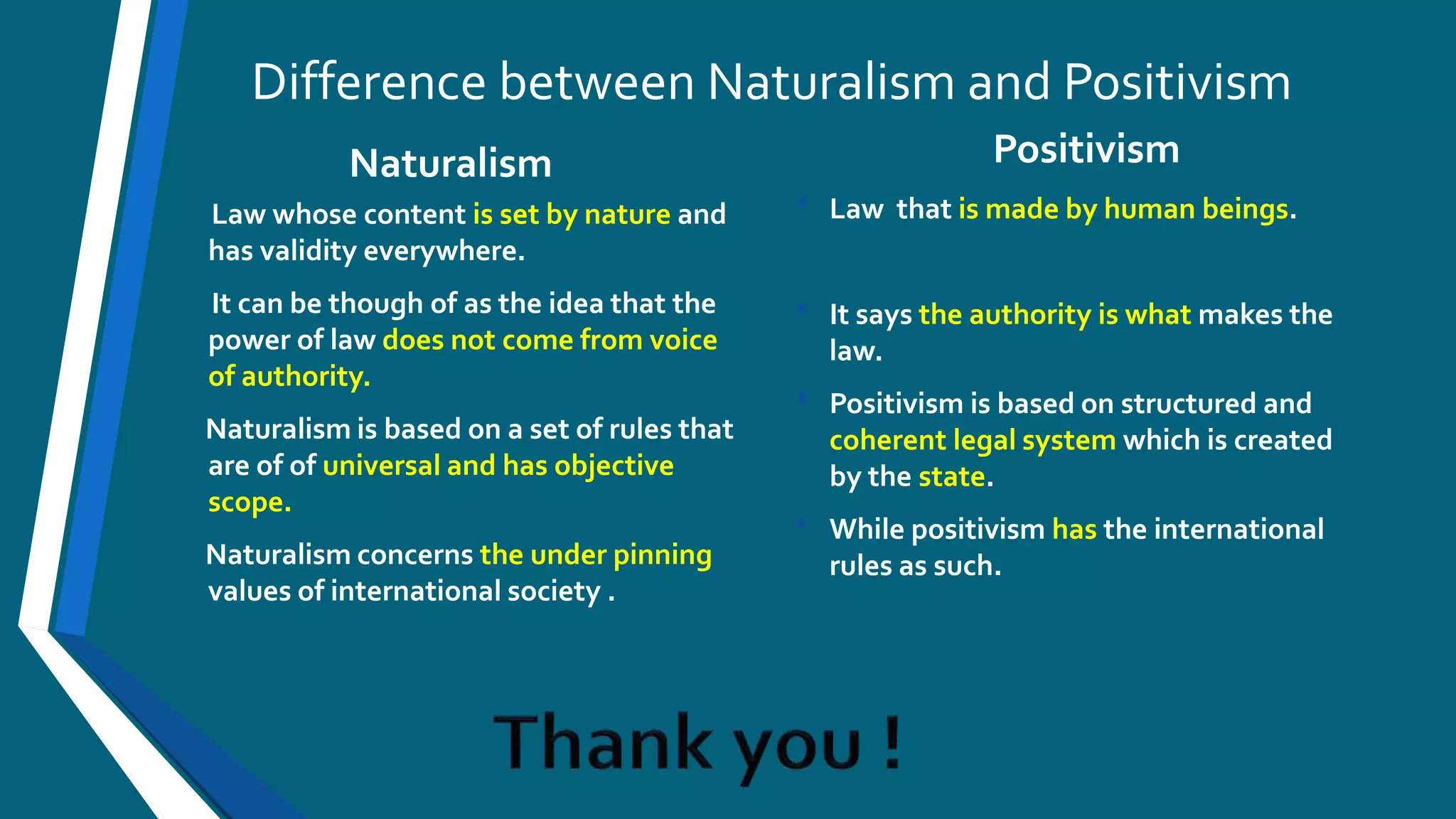 Difference between Naturalism and Positivism

Naturalism

Law whose content is set by nature and has validity everywhere.

It can be though of as the idea that the power of law does not come from voice of authority.

Naturalism is based on a set of rules that are of of universal and has objective scope.

Naturalism concerns the under pinning values of international society .

Positivism

Law that is made by human beings.

It says the authority is what makes the law.

Positivism is based on structured and coherent legal system which is created by the state.

While positivism has the international rules as such.

Thank you !